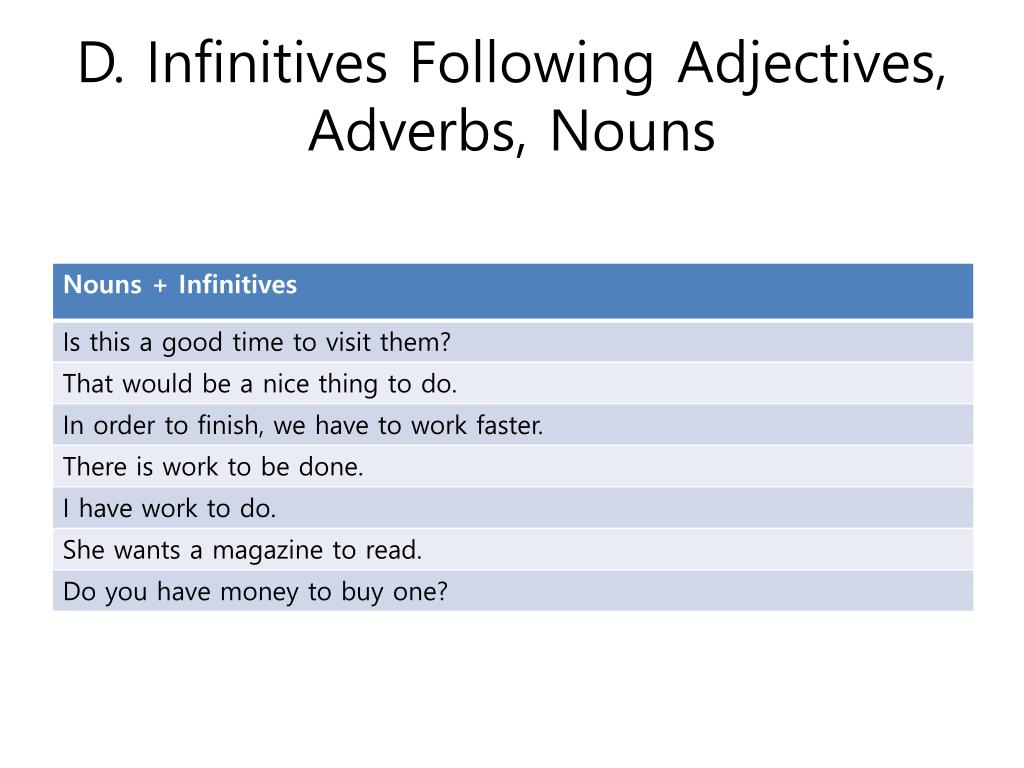 D. Infinitives Following Adjectives, Adverbs, Nouns

| Nouns + Infinitives |
|---|
| Is this a good time to visit them? |
| That would be a nice thing to do. |
| In order to finish, we have to work faster. |
| There is work to be done. |
| I have work to do. |
| She wants a magazine to read. |
| Do you have money to buy one? |